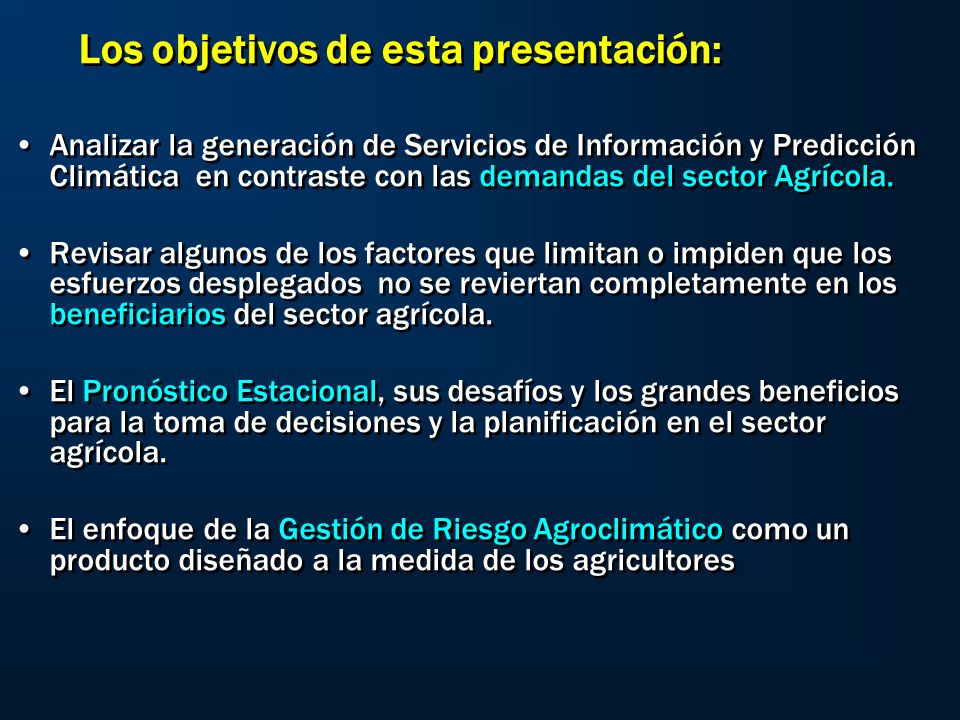 Los objetivos de esta presentación:

• Analizar la generación de Servicios de Información y Predicción Climática en contraste con las demandas del sector Agrícola.

• Revisar algunos de los factores que limitan o impiden que los esfuerzos desplegados no se reviertan completamente en los beneficiarios del sector agrícola.

• El Pronóstico Estacional, sus desafíos y los grandes beneficios para la toma de decisiones y la planificación en el sector agrícola.

• El enfoque de la Gestión de Riesgo Agroclimático como un producto diseñado a la medida de los agricultores